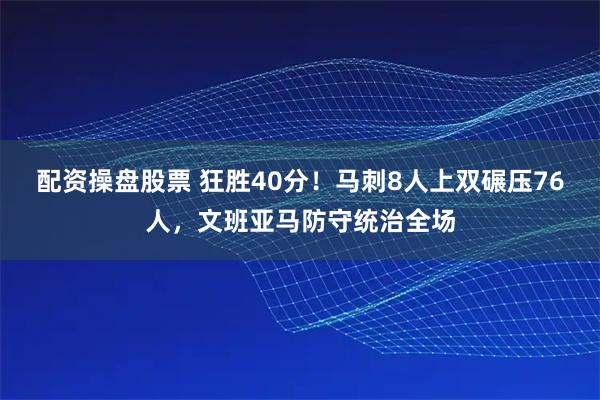 配资操盘股票 狂胜40分！马刺8人上双碾压76人，文班亚马防守统治全场